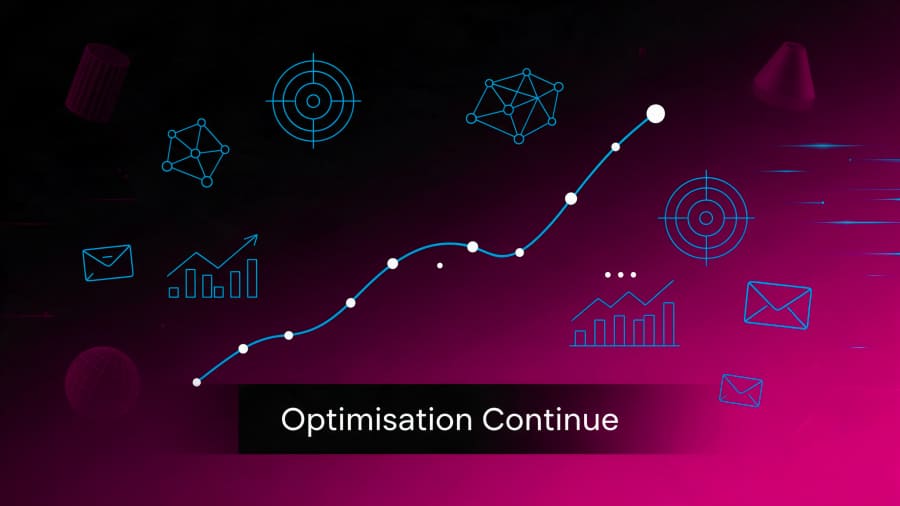 Optimisation Continue